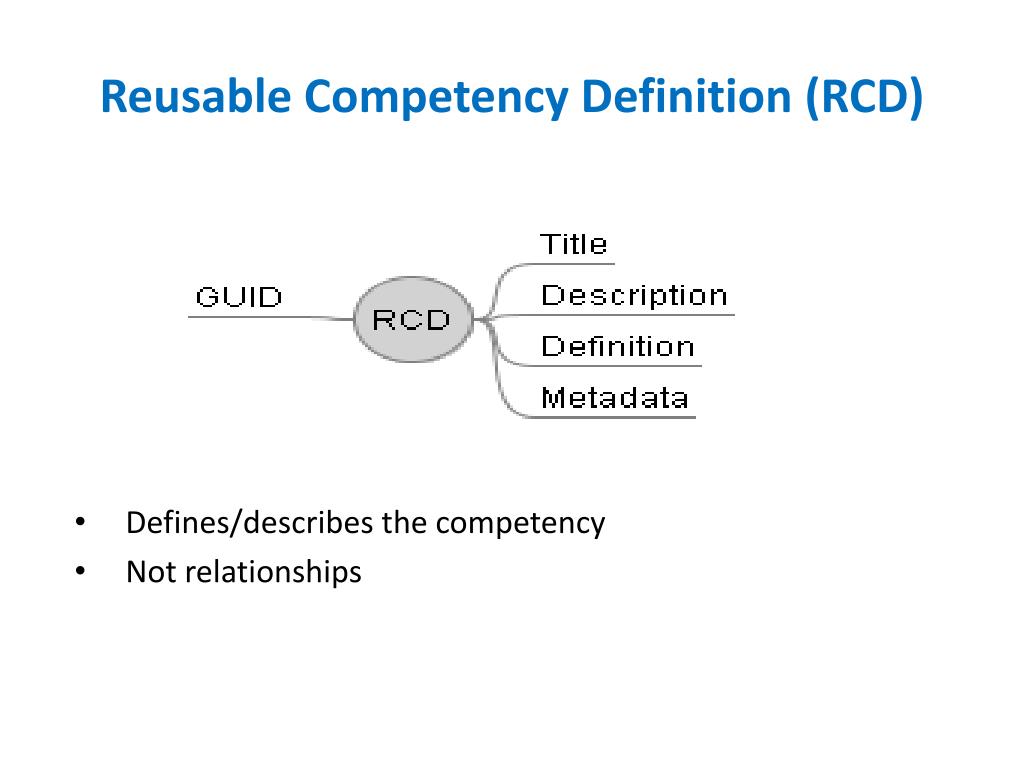 Reusable Competency Definition (RCD)

GUID

RCD

Title

Description

Definition

Metadata

• Defines/describes the competency
• Not relationships